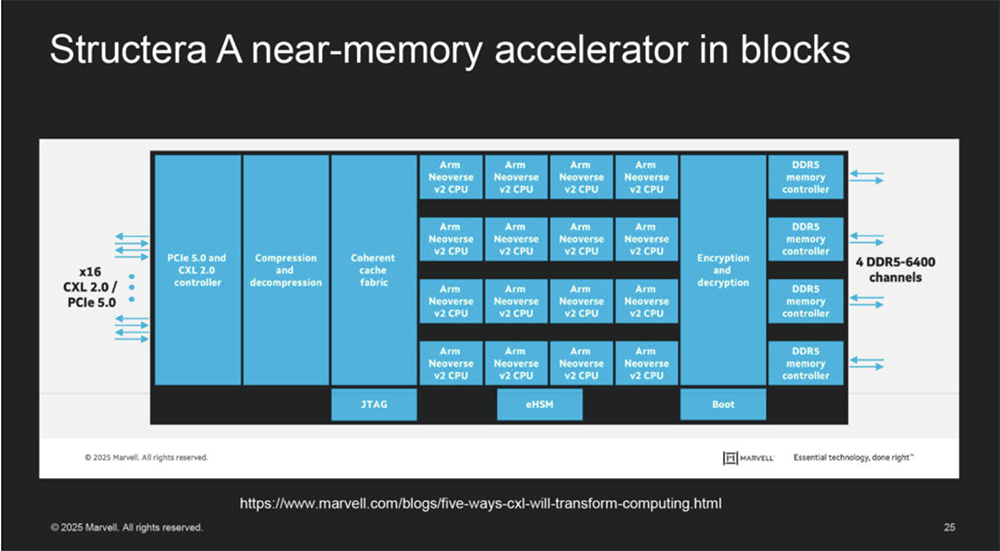 Structera A near-memory accelerator in blocks

x16
CXL 2.0 /
PCIe 5.0

PCIe 5.0 and CXL 2.0 controller

Compression and decompression

Coherent cache fabric

Arm Neoverse v2 CPU

Arm Neoverse v2 CPU

Arm Neoverse v2 CPU

Arm Neoverse v2 CPU

Arm Neoverse v2 CPU

Arm Neoverse v2 CPU

Arm Neoverse v2 CPU

Arm Neoverse v2 CPU

Arm Neoverse v2 CPU

Arm Neoverse v2 CPU

Arm Neoverse v2 CPU

Arm Neoverse v2 CPU

Arm Neoverse v2 CPU

Arm Neoverse v2 CPU

Arm Neoverse v2 CPU

Arm Neoverse v2 CPU

Encryption and decryption

DDR5 memory controller

DDR5 memory controller

DDR5 memory controller

DDR5 memory controller

4 DDR5-6400 channels

JTAG

eHSM

Boot

© 2025 Marvell. All rights reserved.

MARVELL

Essential technology, done right™

https://www.marvell.com/blogs/five-ways-cxl-will-transform-computing.html

© 2025 Marvell. All rights reserved.

25